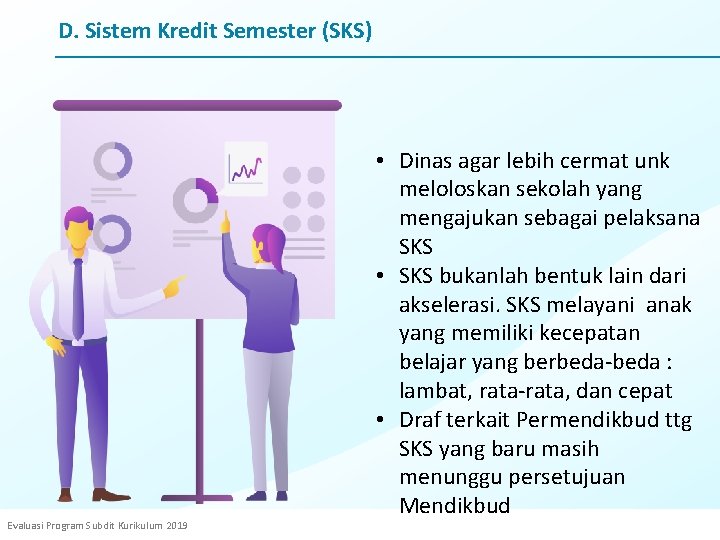 D. Sistem Kredit Semester (SKS)

• Dinas agar lebih cermat unk meloloskan sekolah yang mengajukan sebagai pelaksana SKS
• SKS bukanlah bentuk lain dari akselerasi. SKS melayani anak yang memiliki kecepatan belajar yang berbeda-beda : lambat, rata-rata, dan cepat
• Draf terkait Permendikbud ttg SKS yang baru masih menunggu persetujuan Mendikbud

Evaluasi Program Subdit Kurikulum 2019